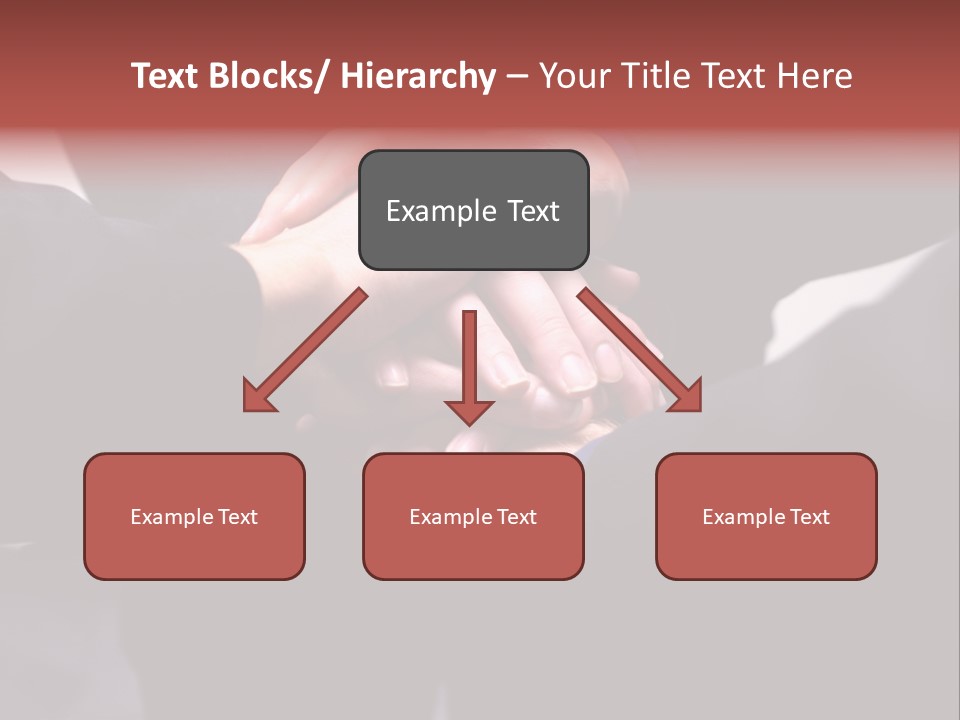 Text Blocks/ Hierarchy – Your Title Text Here

Example Text

Example Text

Example Text

Example Text